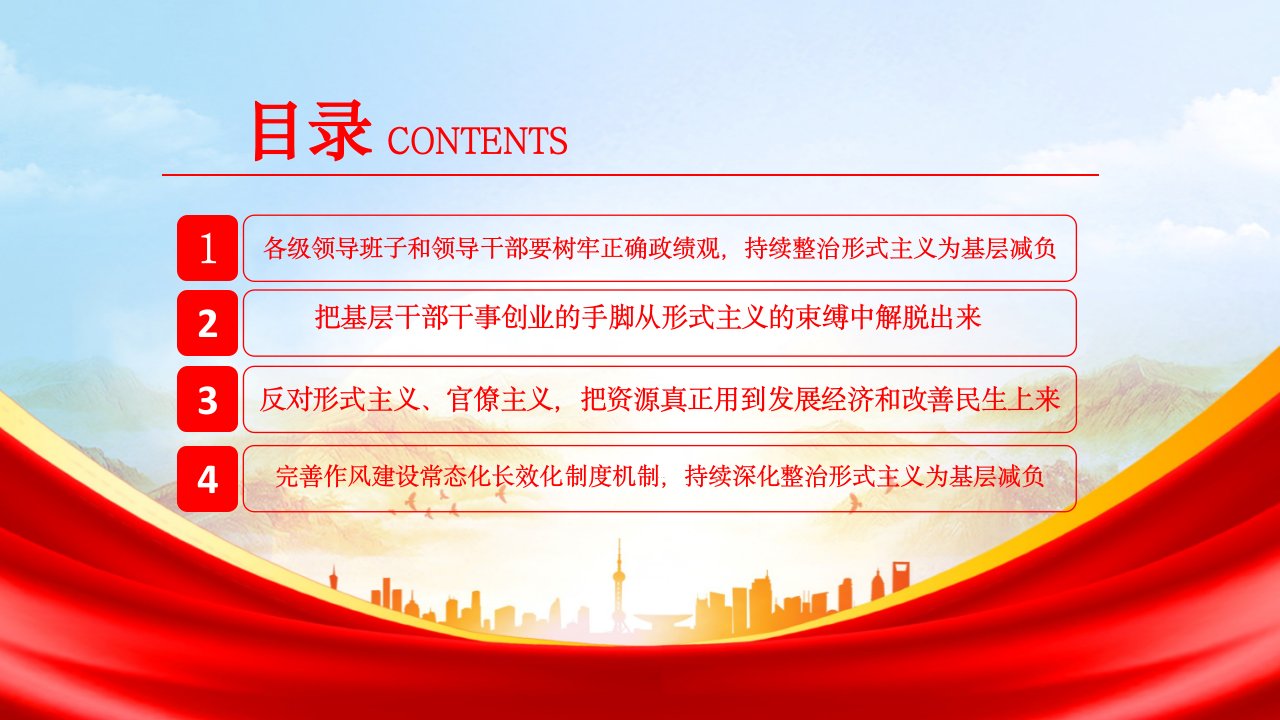 目录 CONTENTS

1 各级领导班子和领导干部要树牢正确政绩观，持续整治形式主义为基层减负

2 把基层干部干事创业的手脚从形式主义的束缚中解脱出来

3 反对形式主义、官僚主义，把资源真正用到发展经济和改善民生上来

4 完善作风建设常态化长效化制度机制，持续深化整治形式主义为基层减负